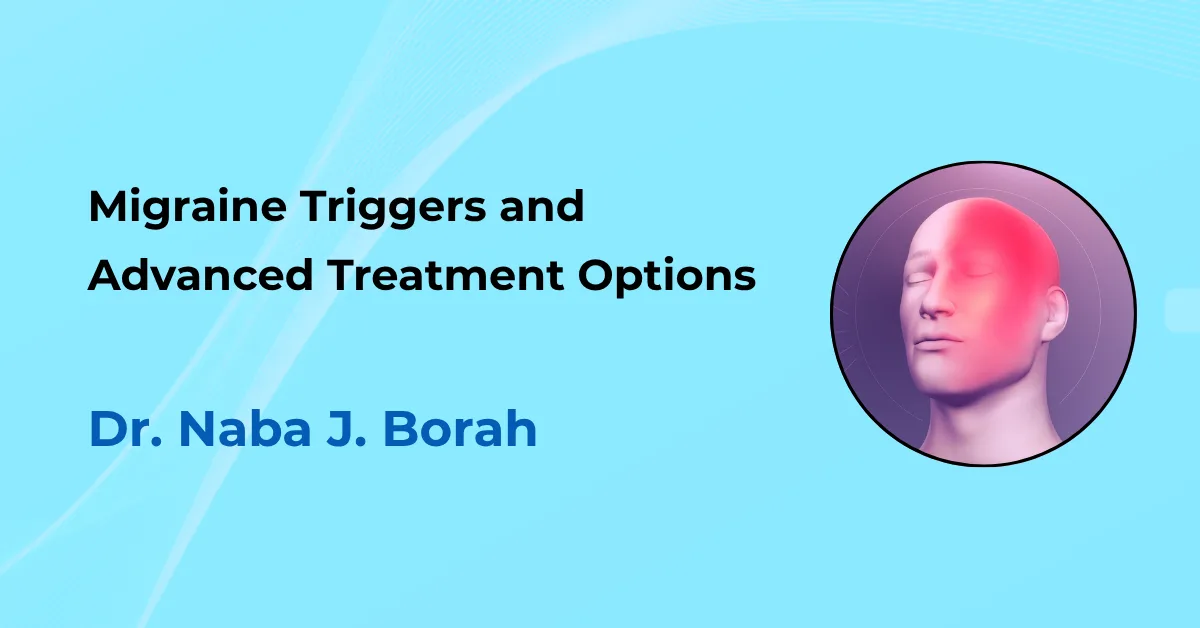 Migraine Triggers and Advanced Treatment Options

Dr. Naba J. Borah